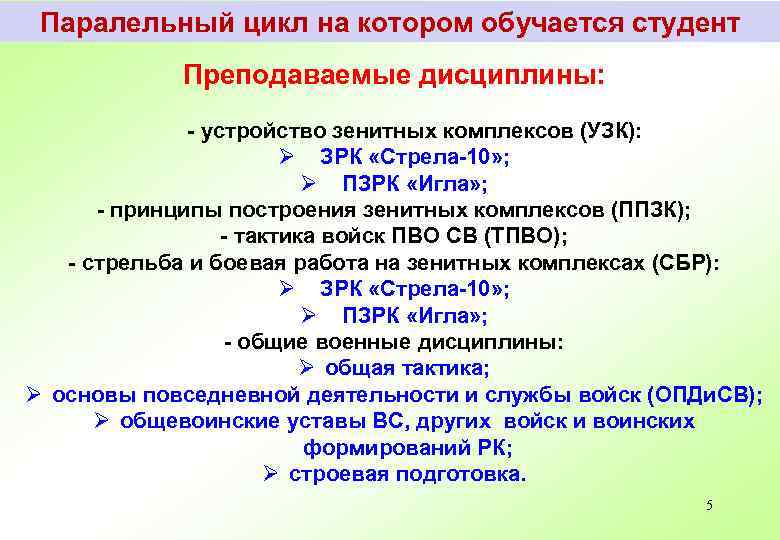 Паралельный цикл на котором обучается студент

Преподаваемые дисциплины:

- устройство зенитных комплексов (УЗК):
➢ ЗРК «Стрела-10»;
➢ ПЗРК «Игла»;
- принципы построения зенитных комплексов (ППЗК);
- тактика войск ПВО СВ (ТПВО);
- стрельба и боевая работа на зенитных комплексах (СБР):
➢ ЗРК «Стрела-10»;
➢ ПЗРК «Игла»;
- общие военные дисциплины:
➢ общая тактика;
➢ основы повседневной деятельности и службы войск (ОПДиСВ);
➢ общевоинские уставы ВС, других войск и воинских формирований РК;
➢ строевая подготовка.

5